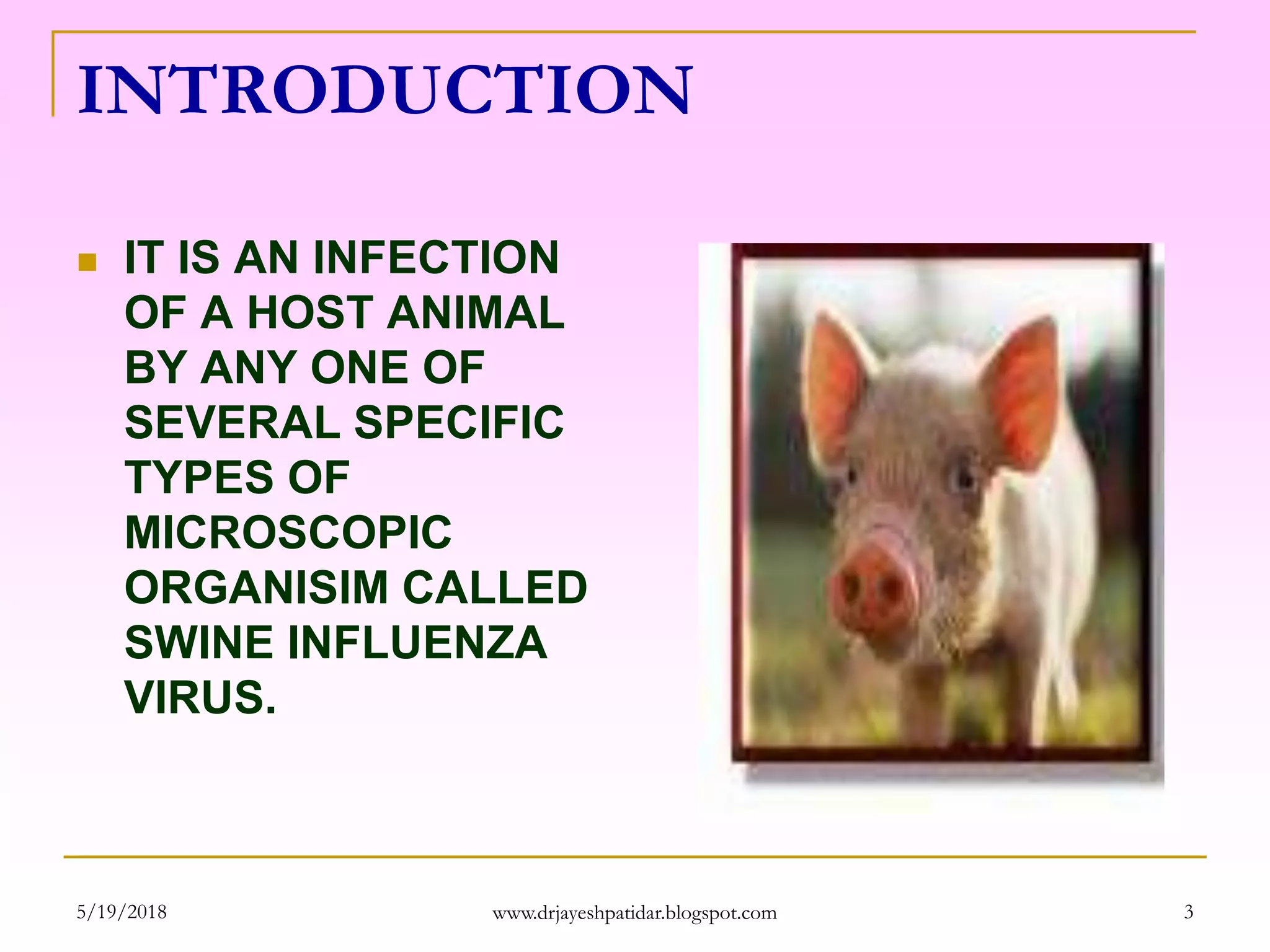 INTRODUCTION

IT IS AN INFECTION OF A HOST ANIMAL BY ANY ONE OF SEVERAL SPECIFIC TYPES OF MICROSCOPIC ORGANISIM CALLED SWINE INFLUENZA VIRUS.

5/19/2018

www.drjayeshpatidar.blogspot.com

3